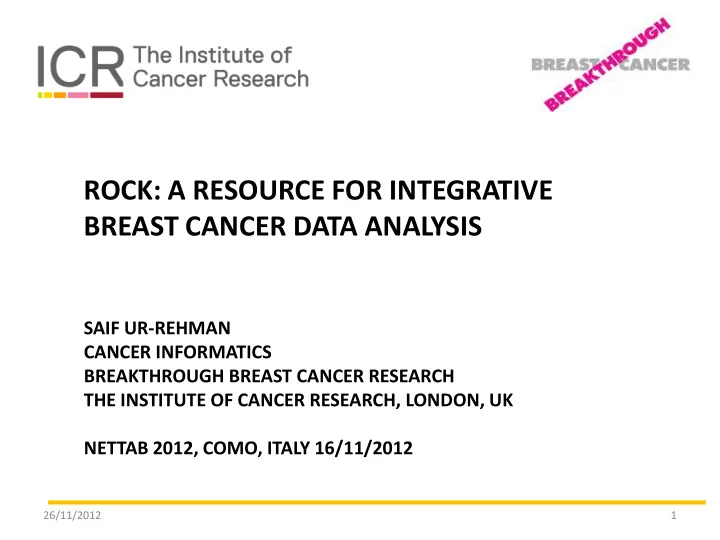 ICR The Institute of Cancer Research

BREAST CANCER
BREAKTHROUGH

ROCK: A RESOURCE FOR INTEGRATIVE BREAST CANCER DATA ANALYSIS

SAIF UR-REHMAN
CANCER INFORMATICS
BREAKTHROUGH BREAST CANCER RESEARCH
THE INSTITUTE OF CANCER RESEARCH, LONDON, UK

NETTAB 2012, COMO, ITALY 16/11/2012

26/11/2012

1